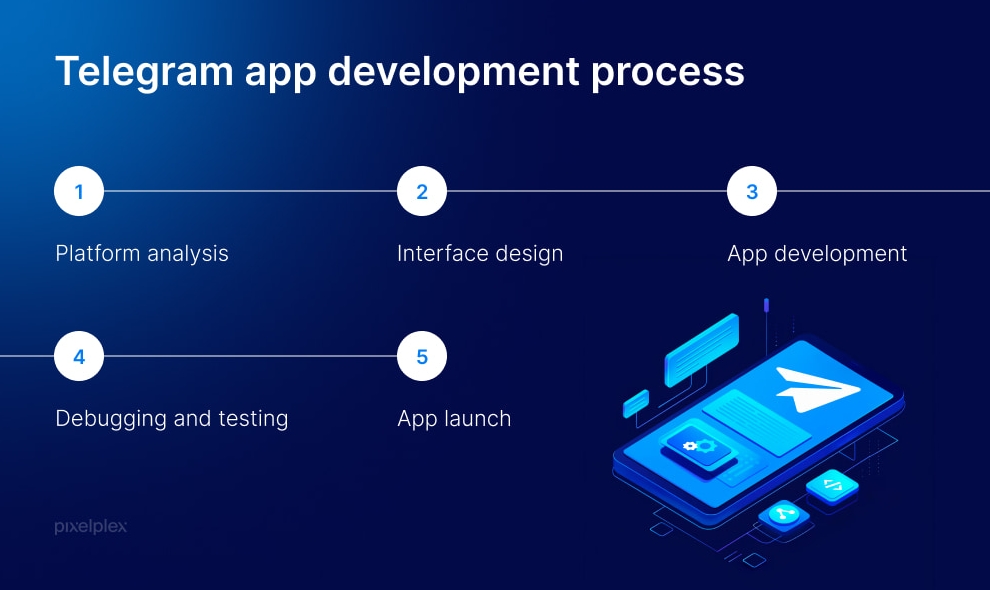 Telegram app development process

1
Platform analysis

2
Interface design

3
App development

4
Debugging and testing

5
App launch

pixelplex